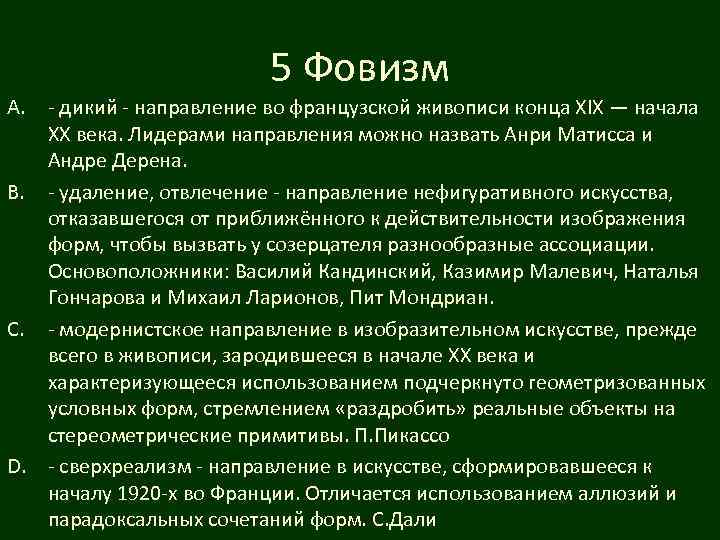 5 Фовизм

A. - дикий - направление во французской живописи конца XIX — начала XX века. Лидерами направления можно назвать Анри Матисса и Андре Дерена.

B. - удаление, отвлечение - направление нефигуративного искусства, отказавшегося от приближённого к действительности изображения форм, чтобы вызвать у созерцателя разнообразные ассоциации. Основоположники: Василий Кандинский, Казимир Малевич, Наталья Гончарова и Михаил Ларионов, Пит Мондриан.

C. - модернистское направление в изобразительном искусстве, прежде всего в живописи, зародившееся в начале XX века и характеризующееся использованием подчеркнуто геометризованных условных форм, стремлением «раздробить» реальные объекты на стереометрические примитивы. П.Пикассо

D. - сверхреализм - направление в искусстве, сформировавшееся к началу 1920-х во Франции. Отличается использованием аллюзий и парадоксальных сочетаний форм. С.Дали